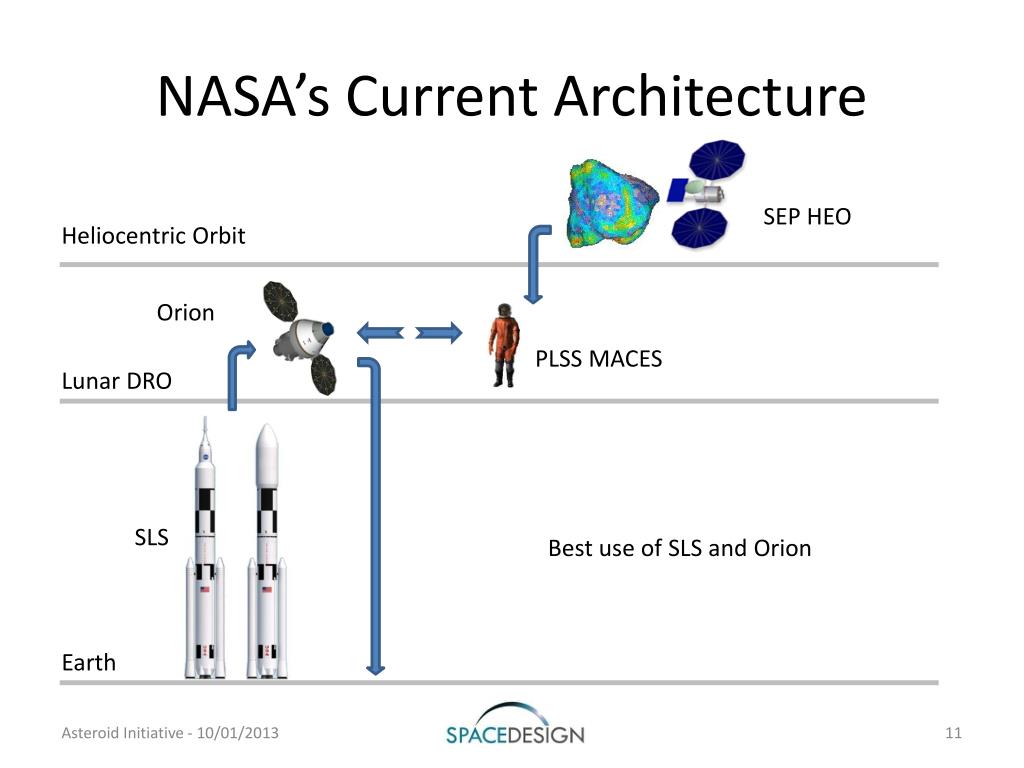 NASA's Current Architecture

SEP HEO

Heliocentric Orbit

Orion

PLSS MACES

Lunar DRO

SLS

Best use of SLS and Orion

Earth

Asteroid Initiative - 10/01/2013

SPACEDESIGN

11